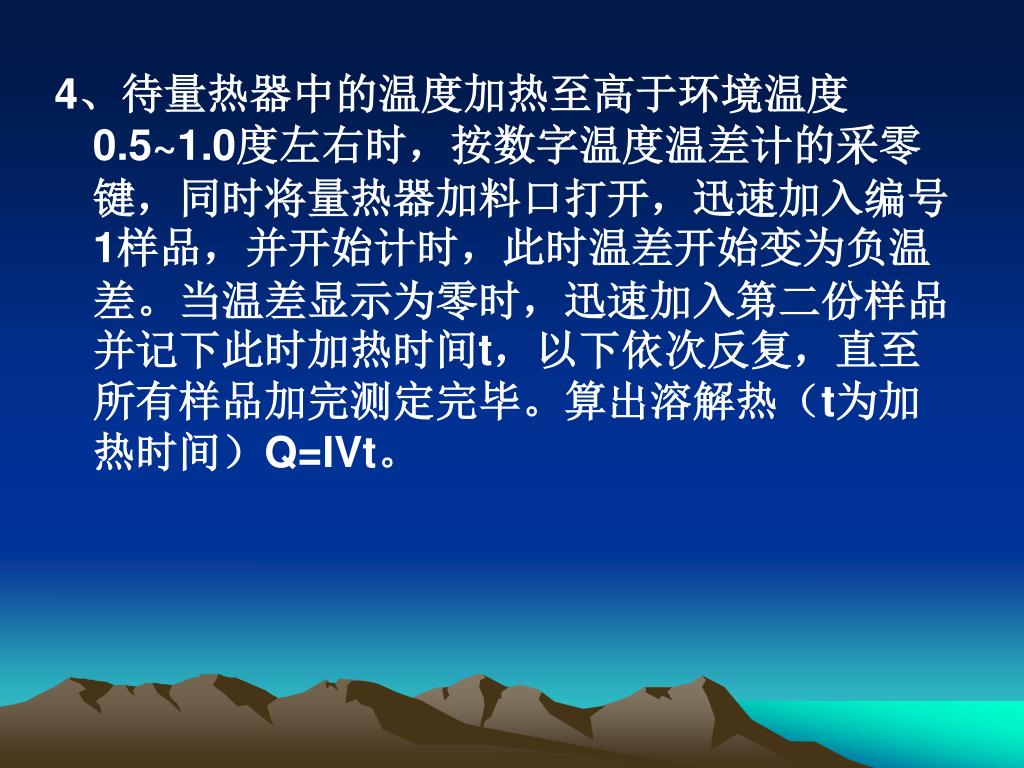 4、待量热器中的温度加热至高于环境温度0.5~1.0度左右时，按数字温度温差计的采零键，同时将量热器加料口打开，迅速加入编号1样品，并开始计时，此时温差开始变为负温差。当温差显示为零时，迅速加入第二份样品并记下此时加热时间t，以下依次反复，直至所有样品加完测定完毕。算出溶解热（t为加热时间）Q=IVt。